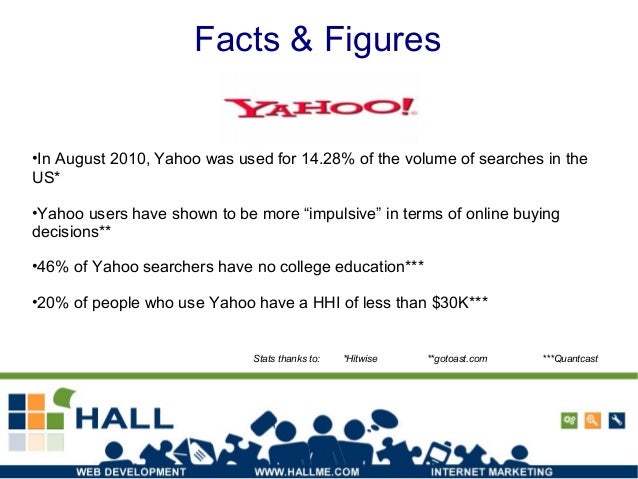 Facts & Figures

YAHOO!

•In August 2010, Yahoo was used for 14.28% of the volume of searches in the US*

•Yahoo users have shown to be more “impulsive” in terms of online buying decisions**

•46% of Yahoo searchers have no college education***

•20% of people who use Yahoo have a HHI of less than $30K***

Stats thanks to: *Hitwise **gotoast.com ***Quantcast

HALL

WEB DEVELOPMENT WWW.HALLME.COM INTERNET MARKETING